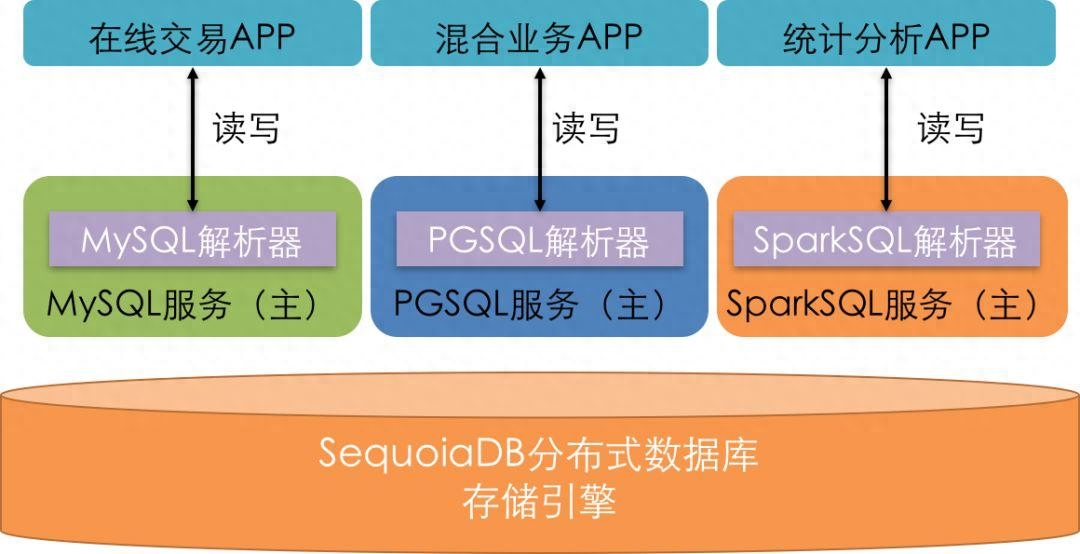 在线交易APP

混合业务APP

统计分析APP

读写

读写

读写

MySQL解析器

MySQL服务（主）

PGSQL解析器

PGSQL服务（主）

SparkSQL解析器

SparkSQL服务（主）

SequoiaDB分布式数据库
存储引擎